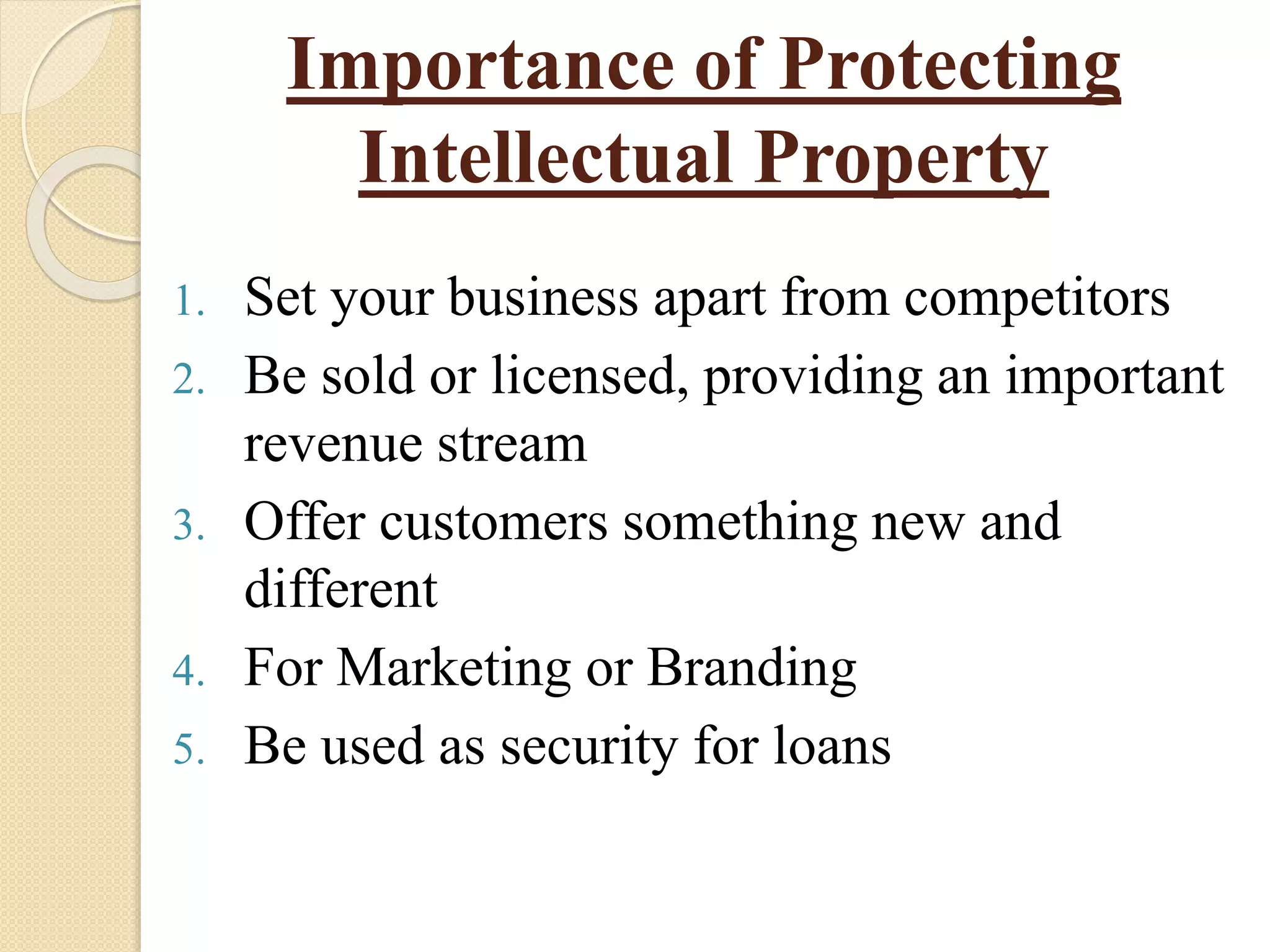 Importance of Protecting Intellectual Property

1. Set your business apart from competitors
2. Be sold or licensed, providing an important revenue stream
3. Offer customers something new and different
4. For Marketing or Branding
5. Be used as security for loans